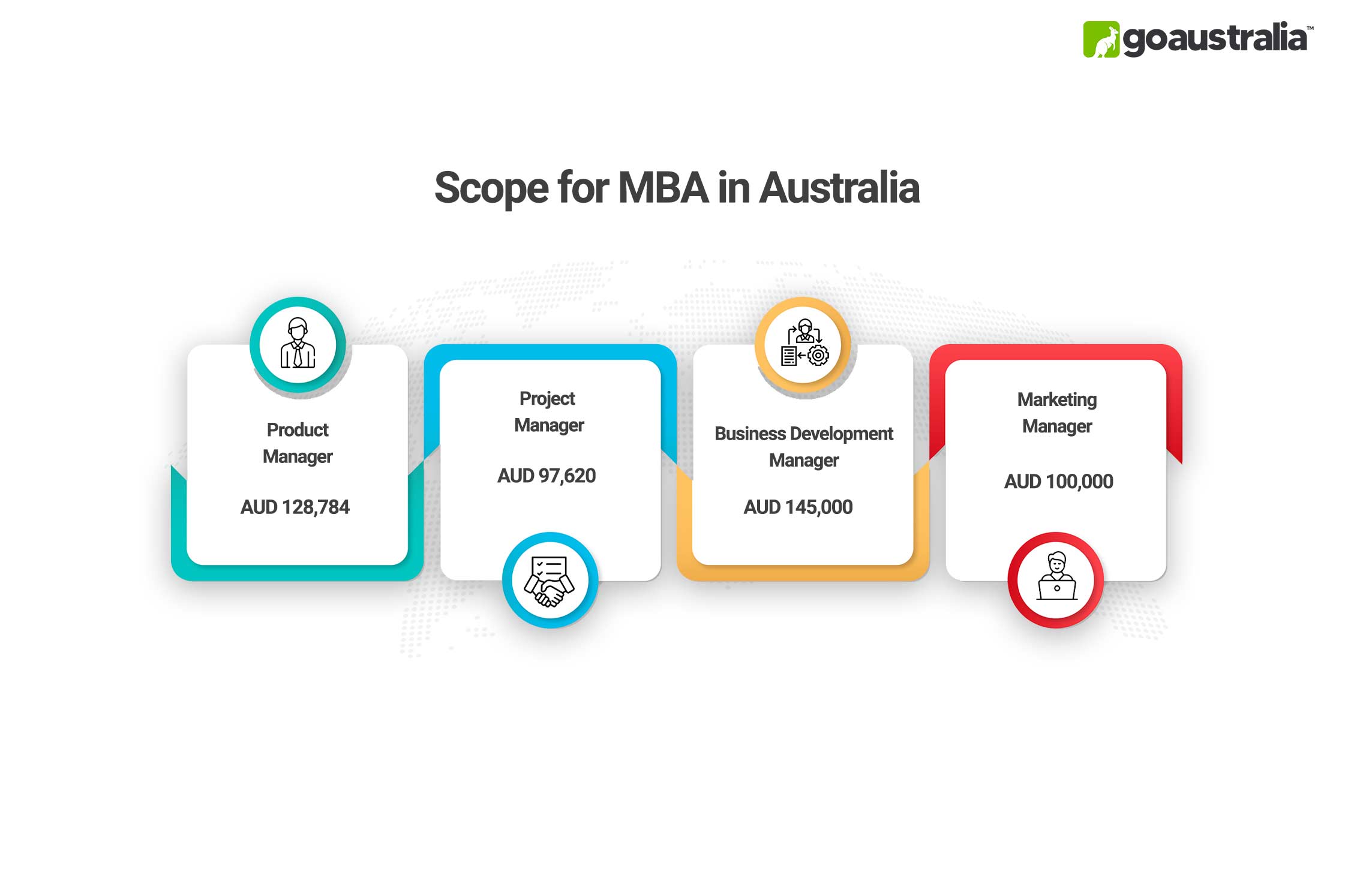 goaustralia™

Scope for MBA in Australia

Product Manager

AUD 128,784

Project Manager

AUD 97,620

Business Development Manager

AUD 145,000

Marketing Manager

AUD 100,000